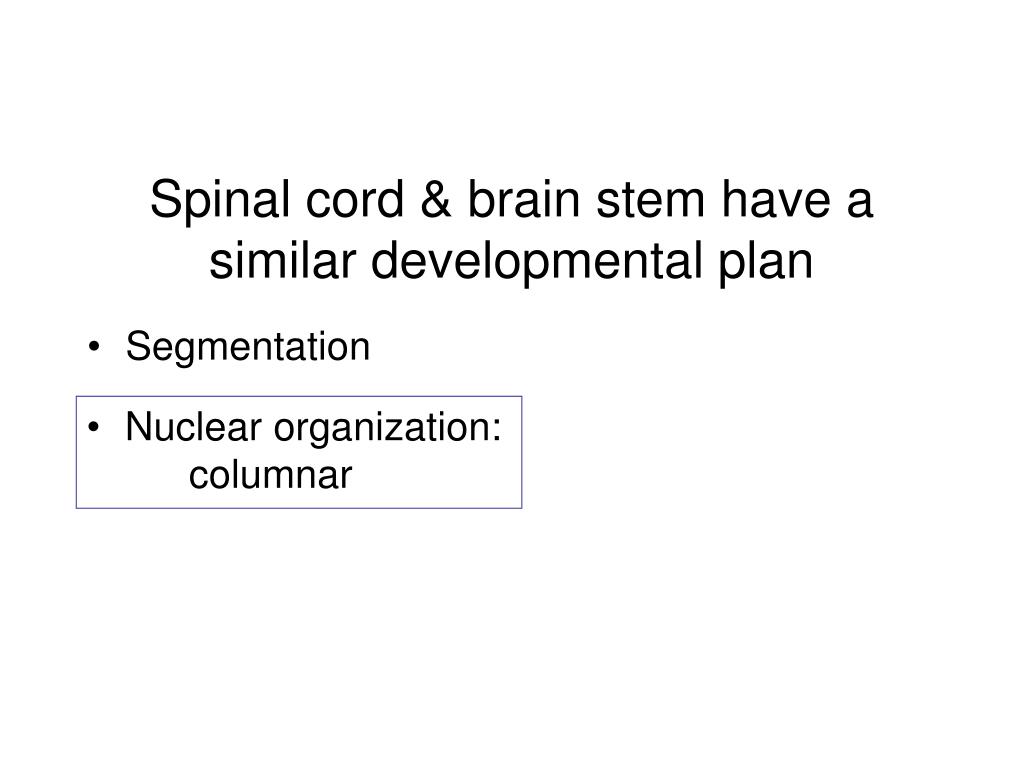 Spinal cord & brain stem have a similar developmental plan

• Segmentation

• Nuclear organization:
columnar